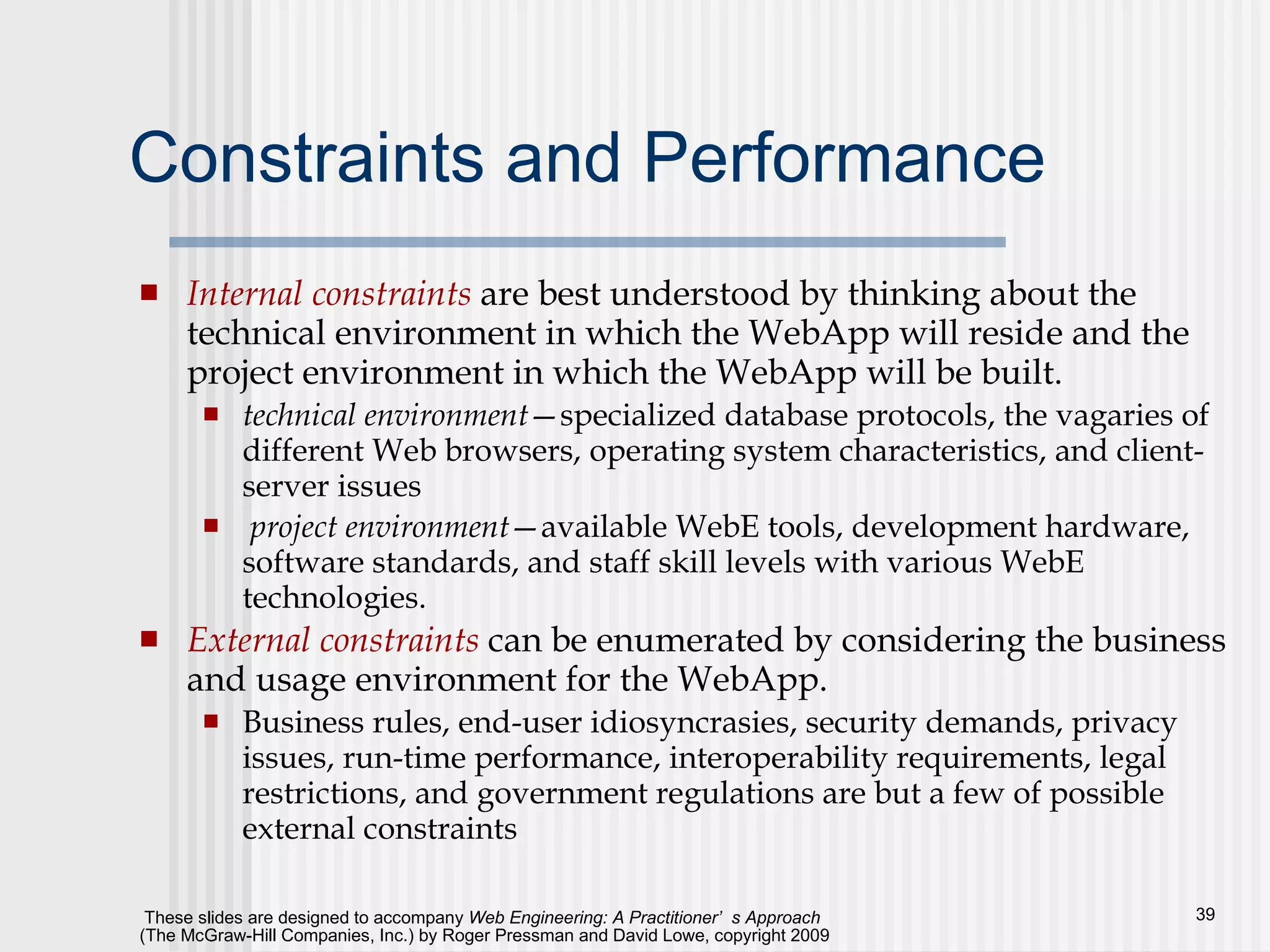 Constraints and Performance

Internal constraints are best understood by thinking about the technical environment in which the WebApp will reside and the project environment in which the WebApp will be built.

technical environment—specialized database protocols, the vagaries of different Web browsers, operating system characteristics, and client-server issues

project environment—available WebE tools, development hardware, software standards, and staff skill levels with various WebE technologies.

External constraints can be enumerated by considering the business and usage environment for the WebApp.

Business rules, end-user idiosyncrasies, security demands, privacy issues, run-time performance, interoperability requirements, legal restrictions, and government regulations are but a few of possible external constraints

These slides are designed to accompany Web Engineering: A Practitioner’ s Approach (The McGraw-Hill Companies, Inc.) by Roger Pressman and David Lowe, copyright 2009

39